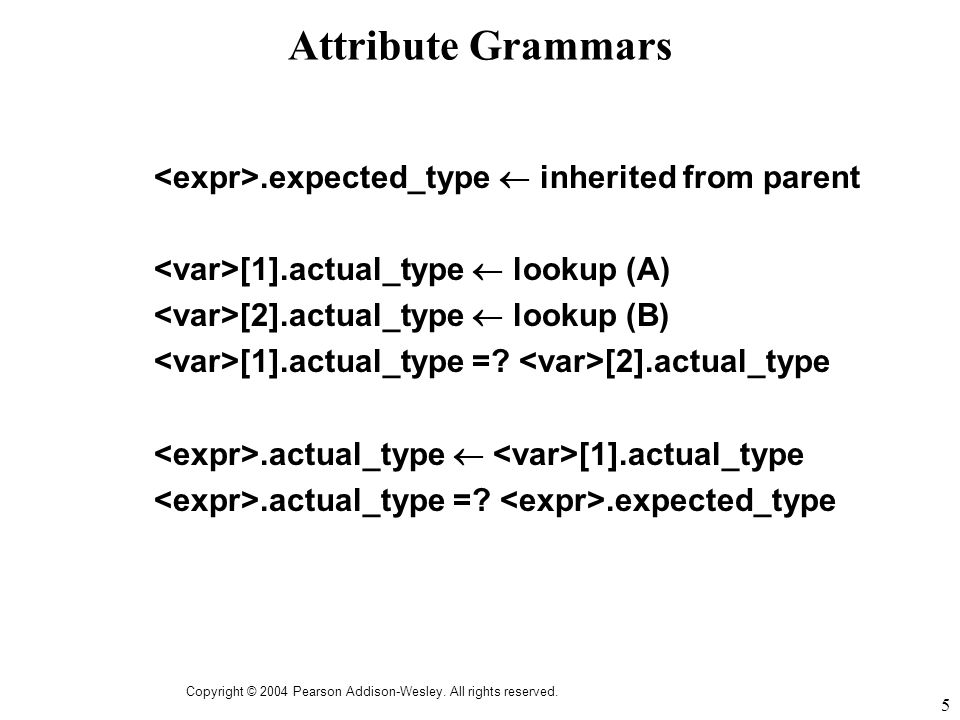 Attribute Grammars

<expr>.expected_type $\leftarrow$ inherited from parent

<var>[1].actual_type $\leftarrow$ lookup (A)
<var>[2].actual_type $\leftarrow$ lookup (B)
<var>[1].actual_type =? <var>[2].actual_type

<expr>.actual_type $\leftarrow$ <var>[1].actual_type
<expr>.actual_type =? <expr>.expected_type

Copyright © 2004 Pearson Addison-Wesley. All rights reserved.

5